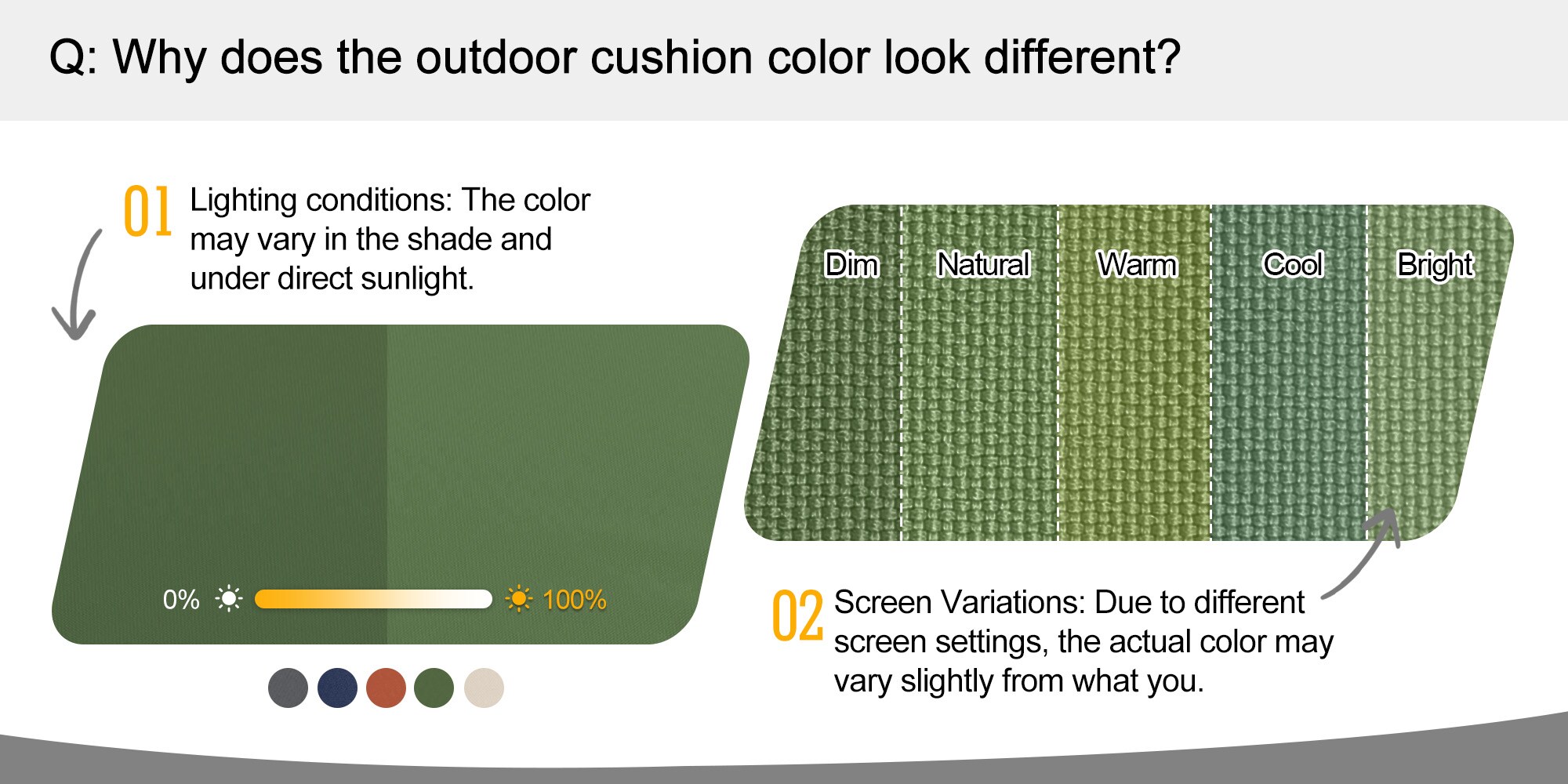 Q: Why does the outdoor cushion color look different?

01 Lighting conditions: The color may vary in the shade and under direct sunlight.

0% 100%

Dim Natural Warm Cool Bright

02 Screen Variations: Due to different screen settings, the actual color may vary slightly from what you.